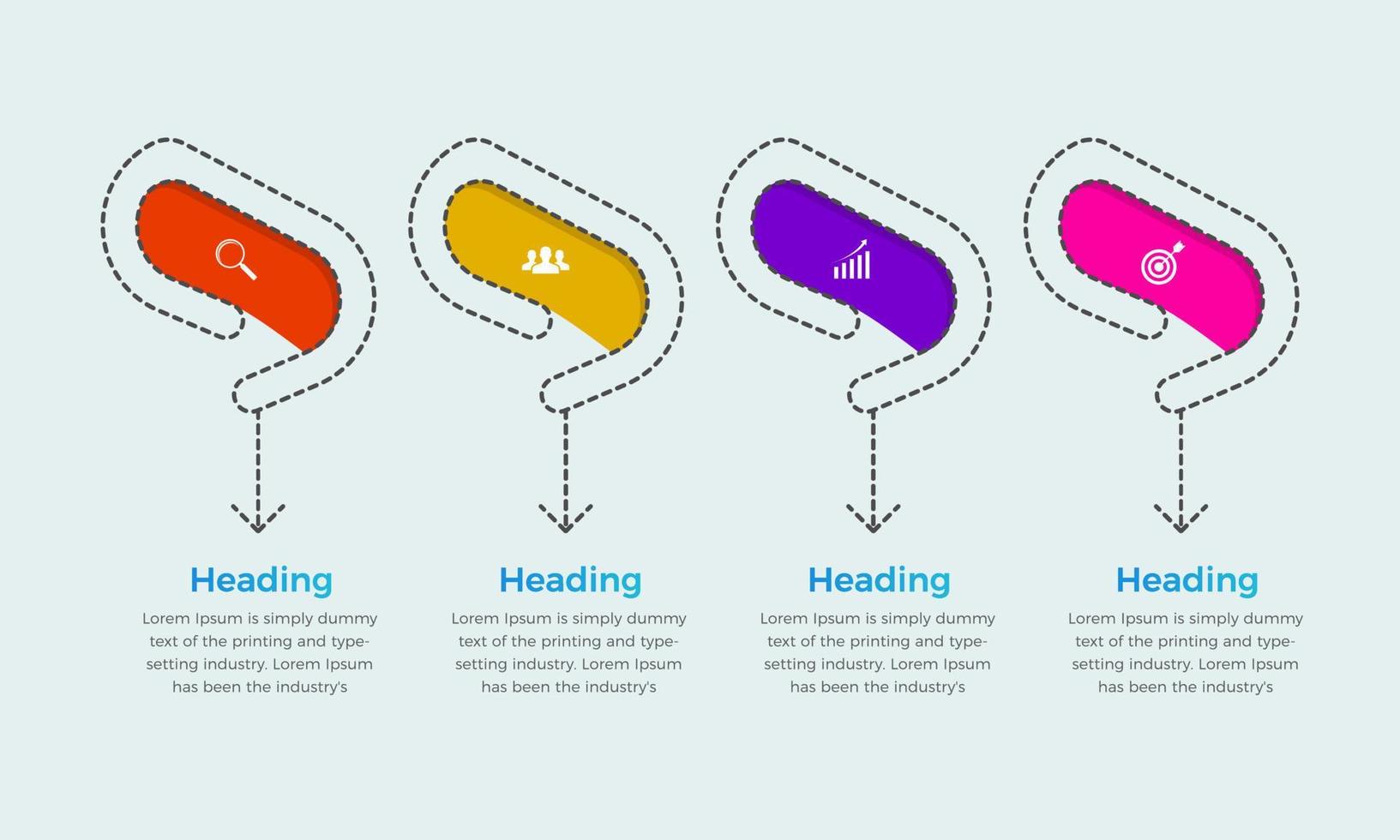 Heading

Lorem Ipsum is simply dummy text of the printing and typesetting industry. Lorem Ipsum has been the industry's

Heading

Lorem Ipsum is simply dummy text of the printing and typesetting industry. Lorem Ipsum has been the industry's

Heading

Lorem Ipsum is simply dummy text of the printing and typesetting industry. Lorem Ipsum has been the industry's

Heading

Lorem Ipsum is simply dummy text of the printing and typesetting industry. Lorem Ipsum has been the industry's